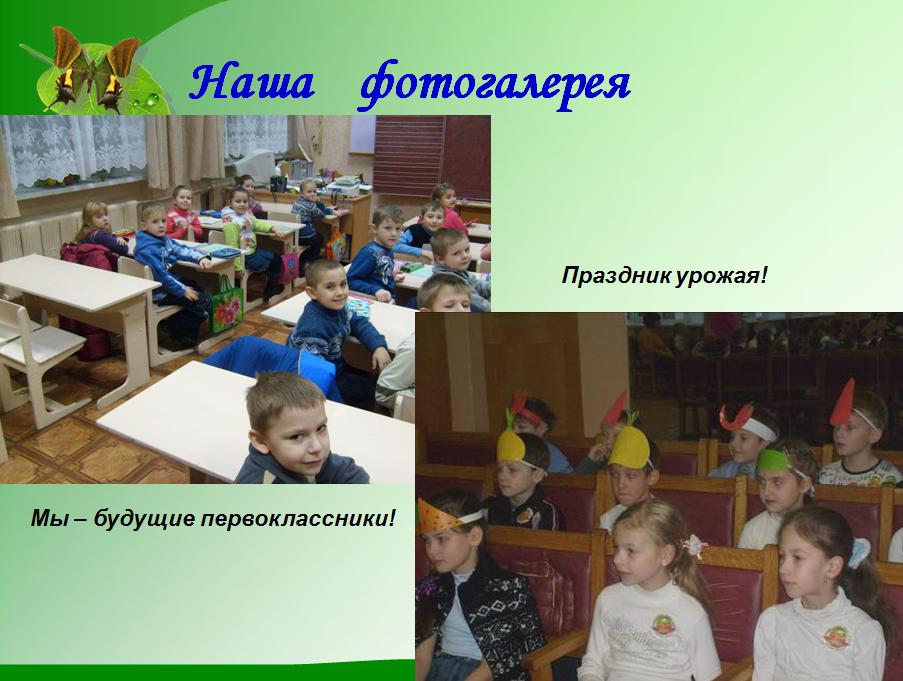 Наша фотогалерея

Праздник урожая!

Мы – будущие первоклассники!